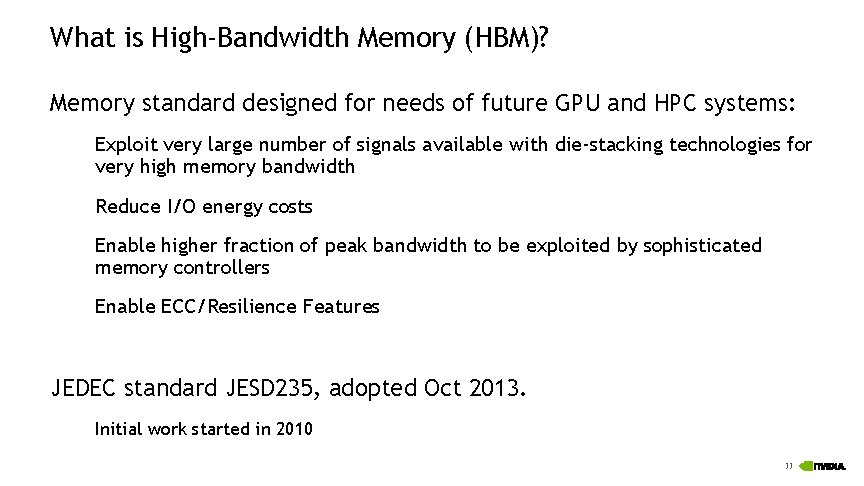 What is High-Bandwidth Memory (HBM)?

Memory standard designed for needs of future GPU and HPC systems:

Exploit very large number of signals available with die-stacking technologies for very high memory bandwidth

Reduce I/O energy costs

Enable higher fraction of peak bandwidth to be exploited by sophisticated memory controllers

Enable ECC/Resilience Features

JEDEC standard JESD235, adopted Oct 2013.

Initial work started in 2010

33

NVIDIA.